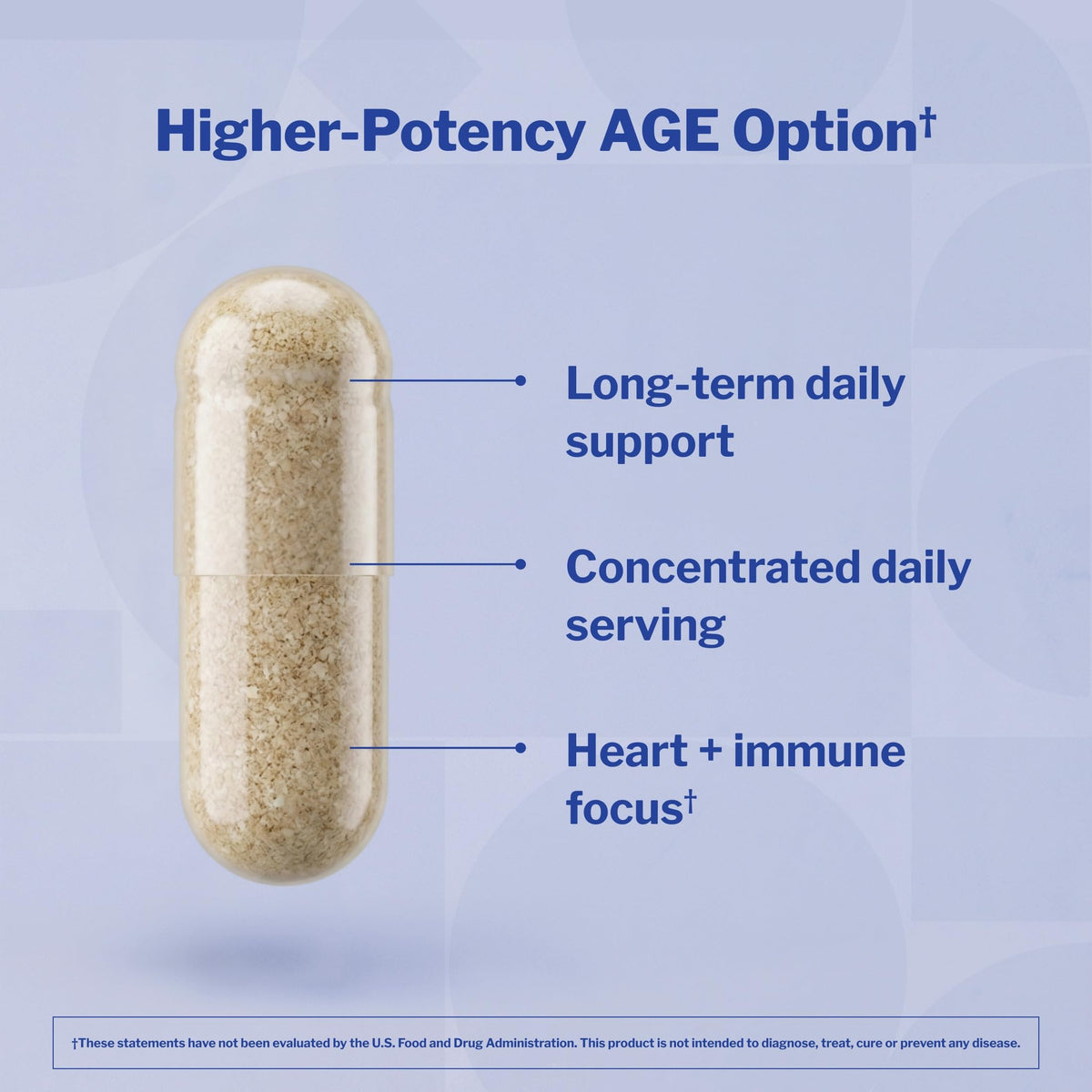 Higher-Potency AGE Option†

Long-term daily support

Concentrated daily serving

Heart + immune focus†

†These statements have not been evaluated by the U.S. Food and Drug Administration. This product is not intended to diagnose, treat, cure or prevent any disease.